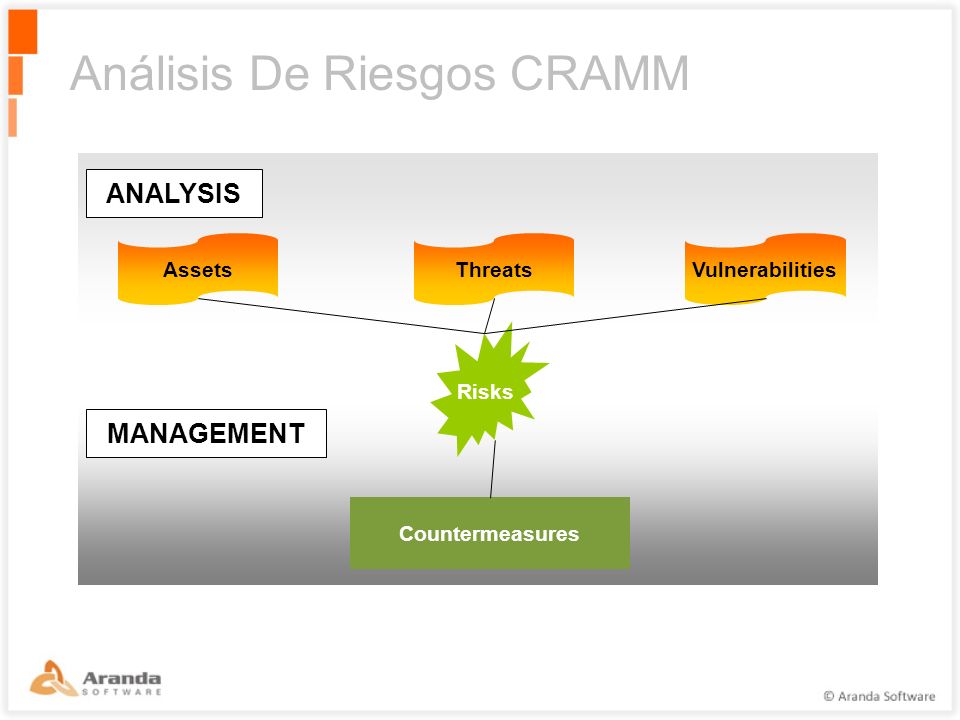 Análisis De Riesgos CRAMM

ANALYSIS

Assets

Threats

Vulnerabilities

Risks

MANAGEMENT

Countermeasures

Aranda SOFTWARE

© Aranda Software